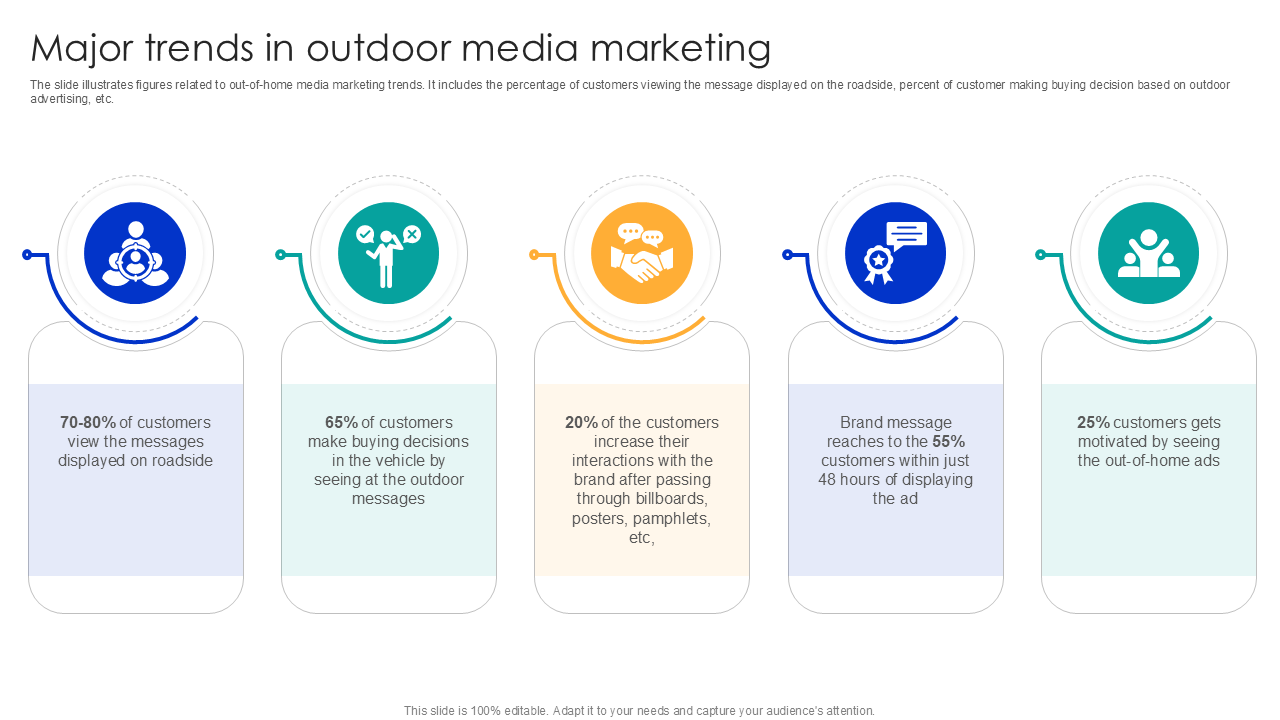 Major trends in outdoor media marketing

The slide illustrates figures related to out-of-home media marketing trends. It includes the percentage of customers viewing the message displayed on the roadside, percent of customer making buying decision based on outdoor advertising, etc.

70-80% of customers view the messages displayed on roadside

65% of customers make buying decisions in the vehicle by seeing at the outdoor messages

20% of the customers increase their interactions with the brand after passing through billboards, posters, pamphlets, etc,

Brand message reaches to the 55% customers within just 48 hours of displaying the ad

25% customers gets motivated by seeing the out-of-home ads

This slide is 100% editable. Adapt it to your needs and capture your audience's attention.